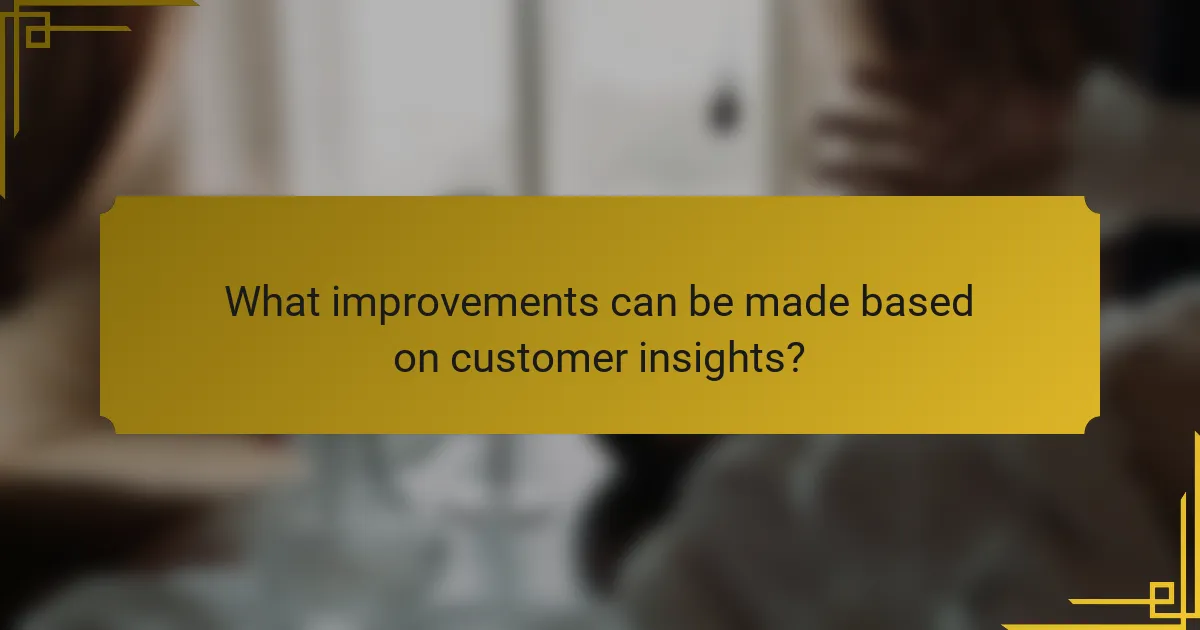 What improvements can be made based on customer insights?